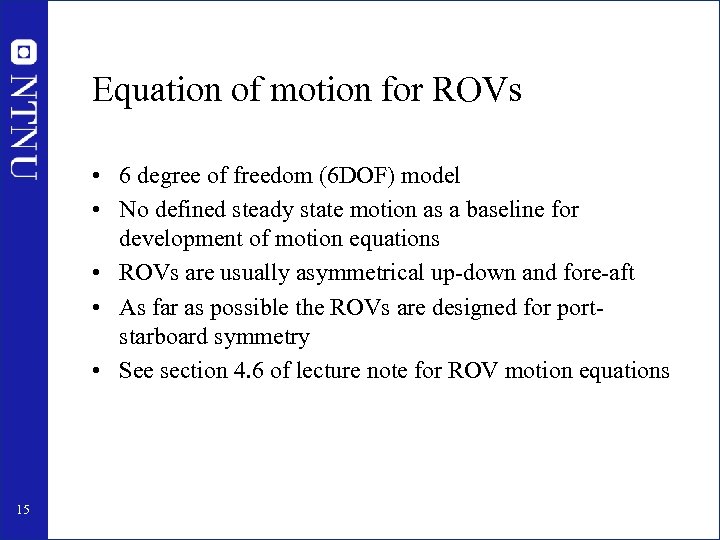 NTNU

Equation of motion for ROVs

• 6 degree of freedom (6DOF) model
• No defined steady state motion as a baseline for development of motion equations
• ROVs are usually asymmetrical up-down and fore-aft
• As far as possible the ROVs are designed for port-starboard symmetry
• See section 4.6 of lecture note for ROV motion equations

15